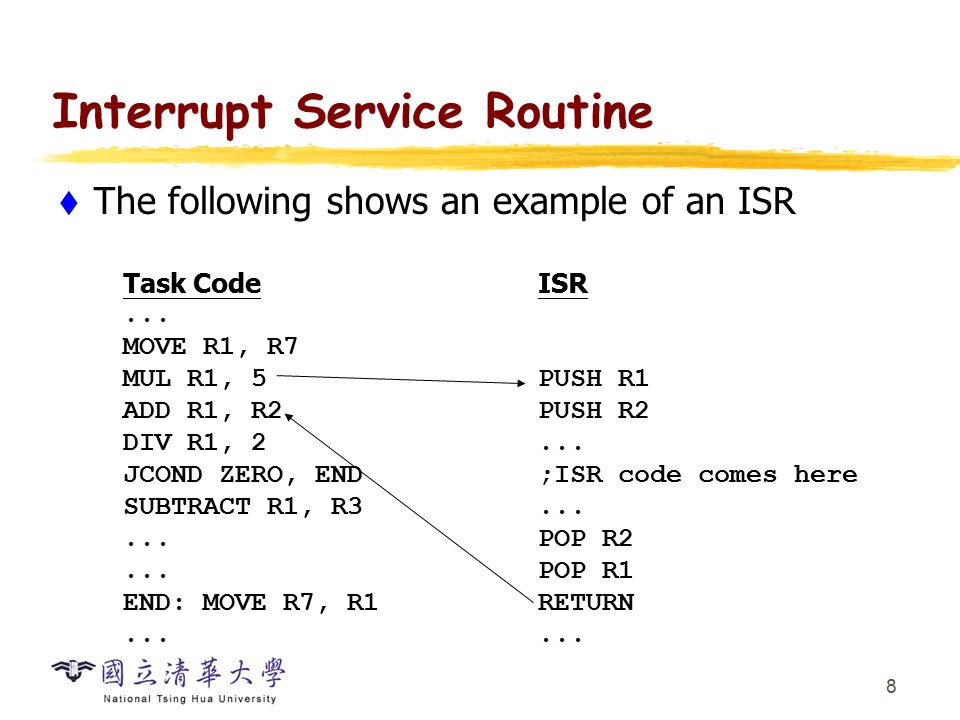 Interrupt Service Routine

♦ The following shows an example of an ISR

Task Code
...
MOVE R1, R7
MUL R1, 5
ADD R1, R2
DIV R1, 2
JCOND ZERO, END
SUBTRACT R1, R3
...
...
END: MOVE R7, R1
...

ISR
PUSH R1
PUSH R2
...
;ISR code comes here
...
POP R2
POP R1
RETURN
...

國立清華大學
National Tsing Hua University

8